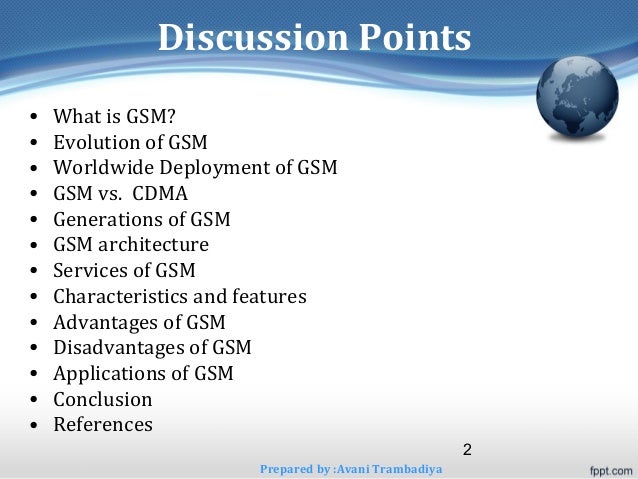 Discussion Points

• What is GSM?
• Evolution of GSM
• Worldwide Deployment of GSM
• GSM vs. CDMA
• Generations of GSM
• GSM architecture
• Services of GSM
• Characteristics and features
• Advantages of GSM
• Disadvantages of GSM
• Applications of GSM
• Conclusion
• References

2

Prepared by :Avani Trambadiya

fppt.com